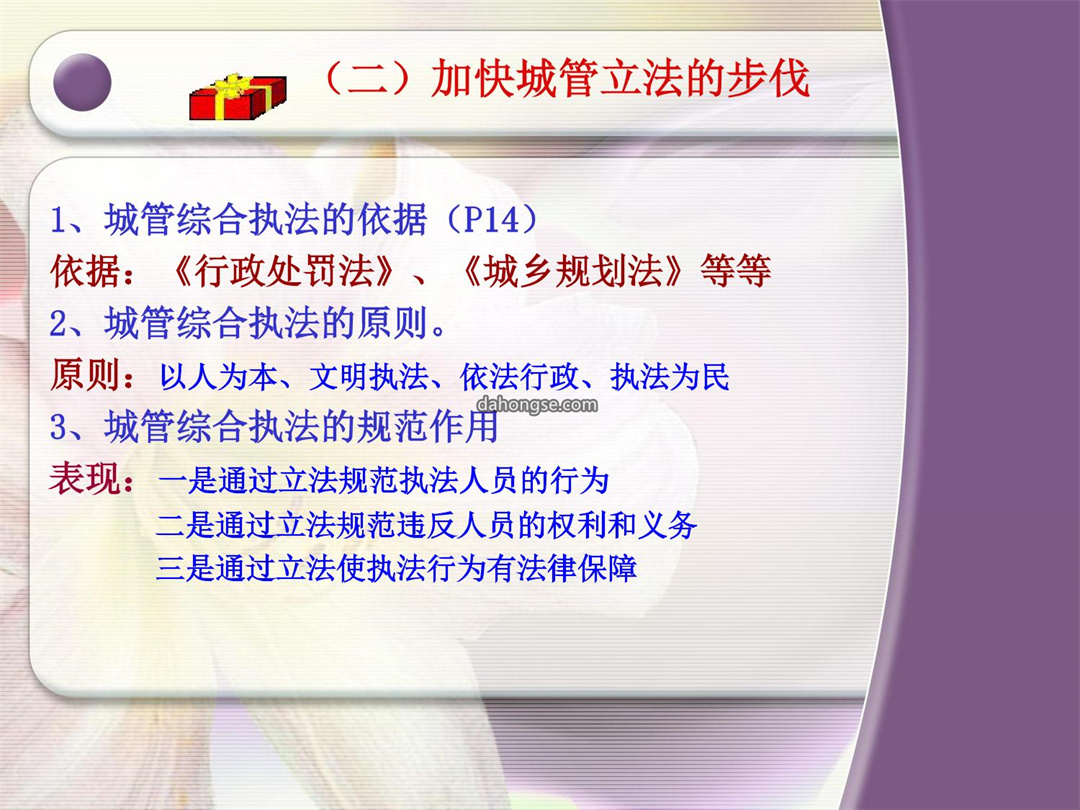 （二）加快城管立法的步伐

1、城管综合执法的依据（P14）
依据：《行政处罚法》、《城乡规划法》等等
2、城管综合执法的原则。
原则：以人为本、文明执法、依法行政、执法为民
dahongse.com
3、城管综合执法的规范作用
表现：一是通过立法规范执法人员的行为
二是通过立法规范违反人员的权利和义务
三是通过立法使执法行为有法律保障